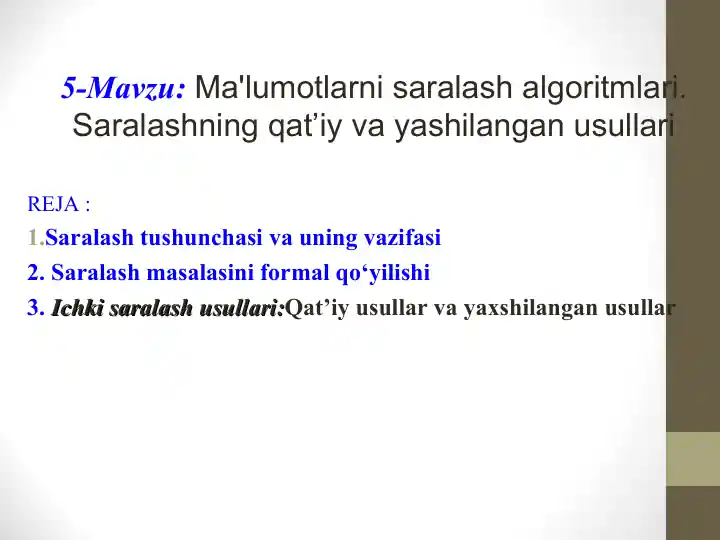 5-Mavzu: Ma'lumotlarni saralash algoritmlari. Saralashning qat’iy va yashilangan usullari

REJA :

1.Saralash tushunchasi va uning vazifasi

2. Saralash masalasini formal qo‘yilishi

3. Ichki saralash usullari:Qat’iy usullar va yaxshilangan usullar